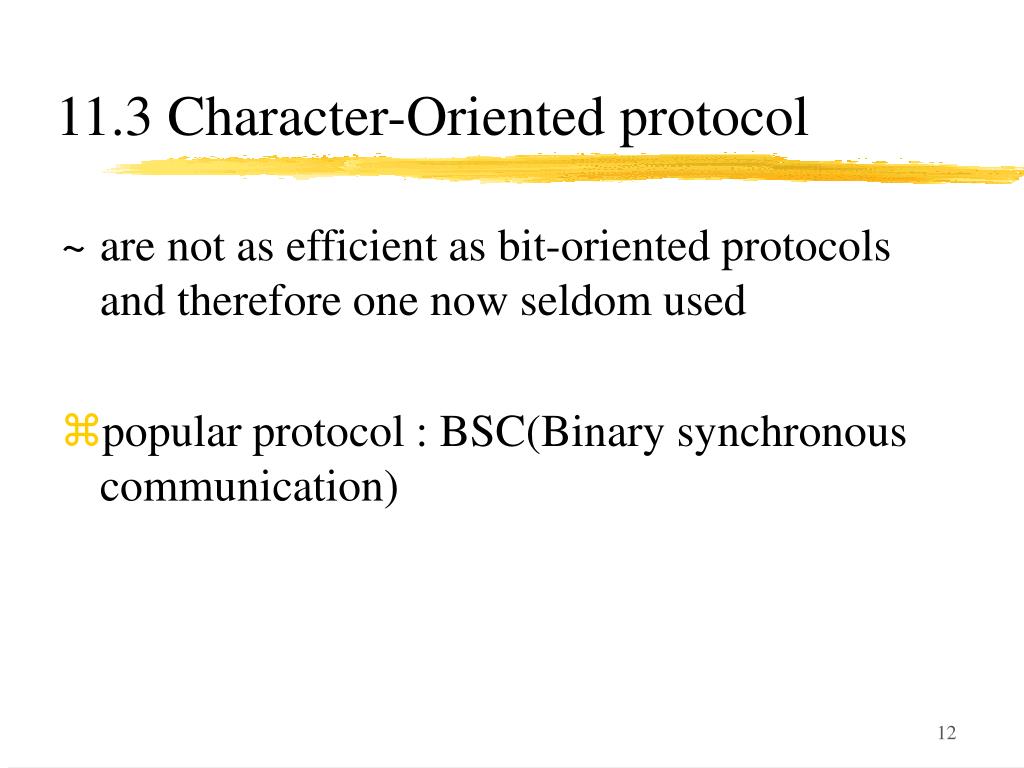 11.3 Character-Oriented protocol

~ are not as efficient as bit-oriented protocols and therefore one now seldom used

⌘popular protocol : BSC(Binary synchronous communication)

12